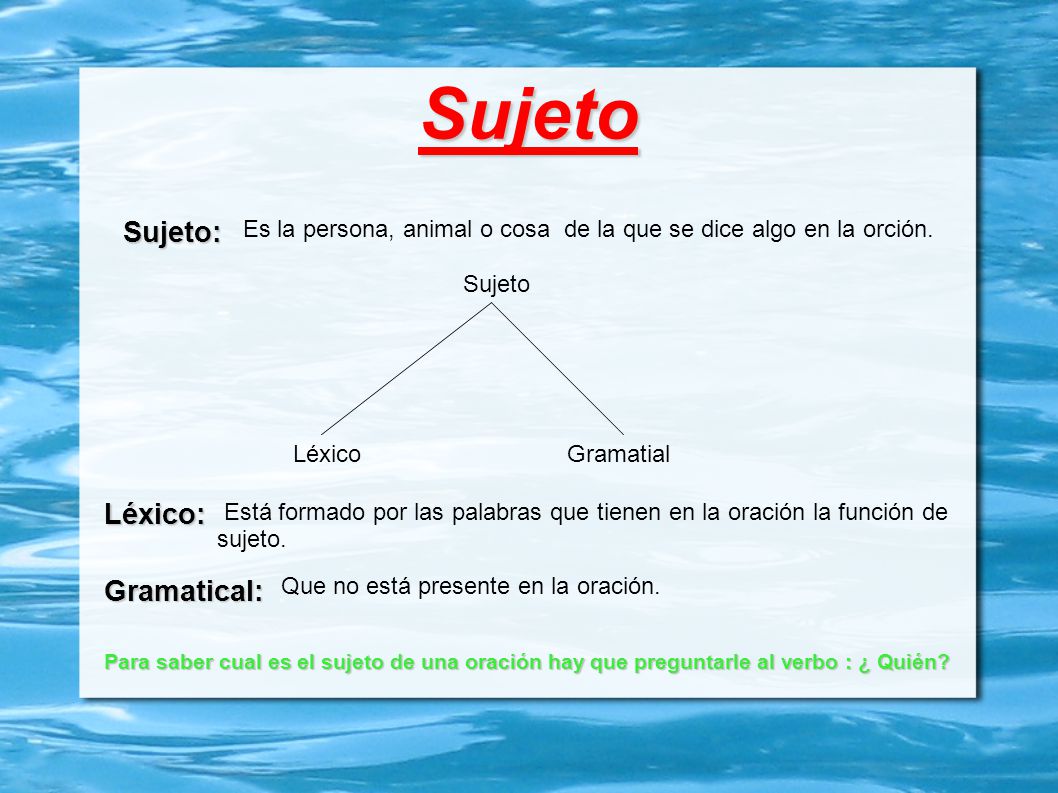 Sujeto

Sujeto: Es la persona, animal o cosa de la que se dice algo en la orción.

Sujeto

Léxico

Gramatial

Léxico: Está formado por las palabras que tienen en la oración la función de sujeto.

Gramatical: Que no está presente en la oración.

Para saber cual es el sujeto de una oración hay que preguntarle al verbo : ¿ Quién?